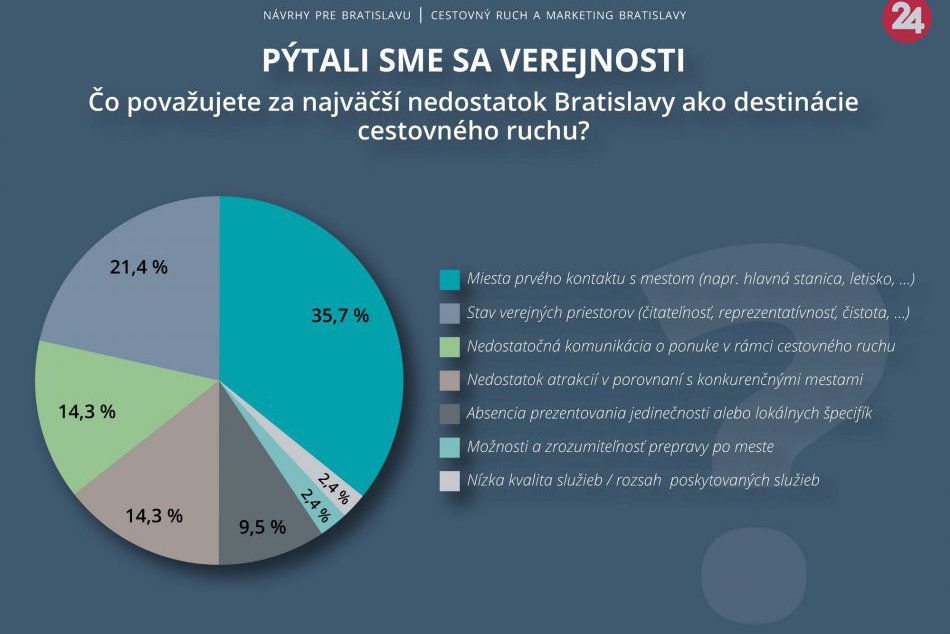 NÁVRHY PRE BRATISLAVU | CESTOVNÝ RUCH A MARKETING BRATISLAVY

24

PÝTALI SME SA VEREJNOSTI

Čo považujete za najväčší nedostatok Bratislavy ako destinácie cestovného ruchu?

21,4 %
35,7 %
14,3 %
14,3 %
9,5 %
2,4 %
2,4 %

Miesta prvého kontaktu s mestom (napr. hlavná stanica, letisko, ...)
Stav verejných priestorov (čitateľnosť, reprezentatívnosť, čistota, ...)
Nedostatočná komunikácia o ponuke v rámci cestovného ruchu
Nedostatok atrakcií v porovnaní s konkurenčnými mestami
Absencia prezentovania jedinečnosti alebo lokálnych špecifík
Možnosti a zrozumiteľnosť prepravy po meste
Nízka kvalita služieb / rozsah poskytovaných služieb